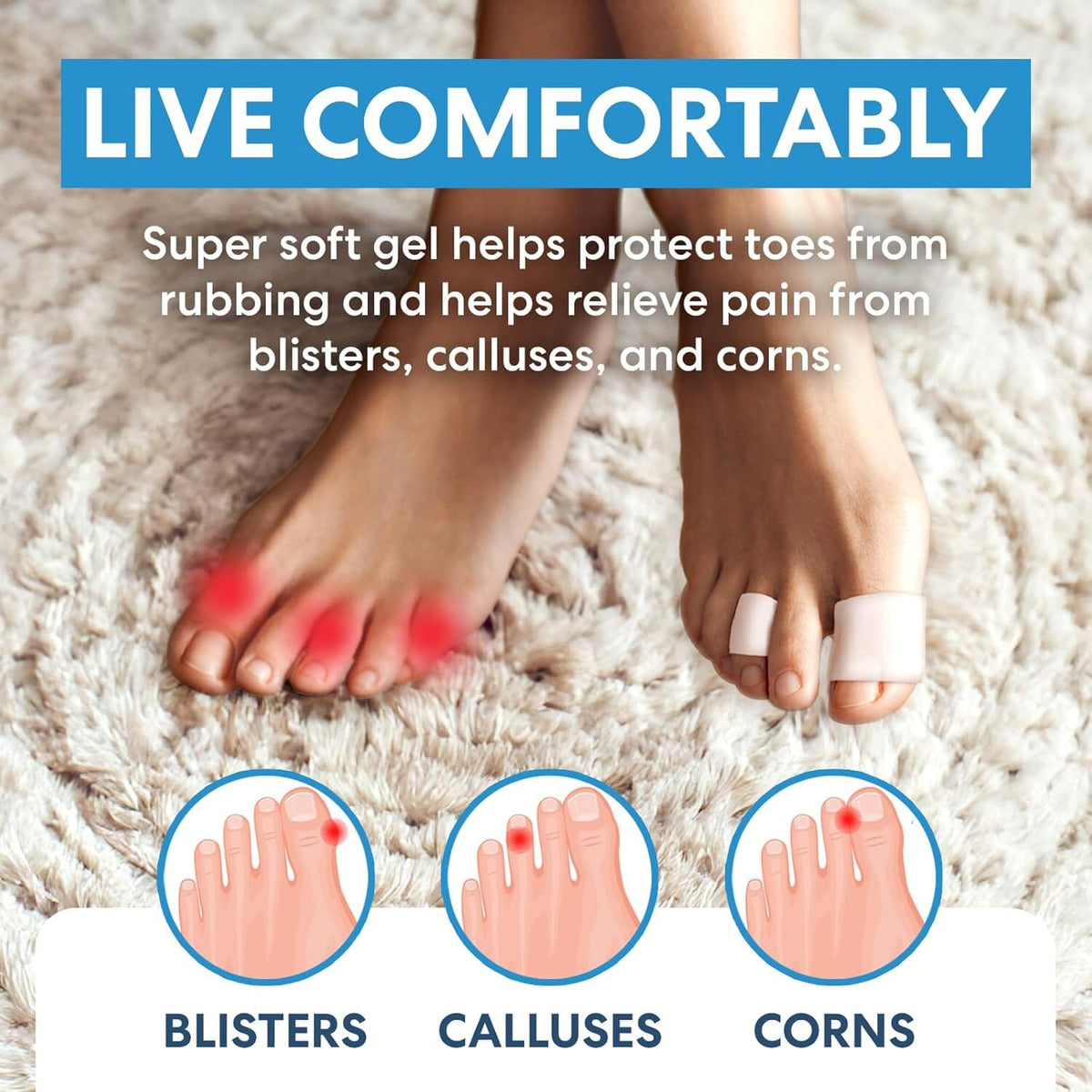 LIVE COMFORTABLY

Super soft gel helps protect toes from rubbing and helps relieve pain from blisters, calluses, and corns.

BLISTERS CALLUSES CORNS